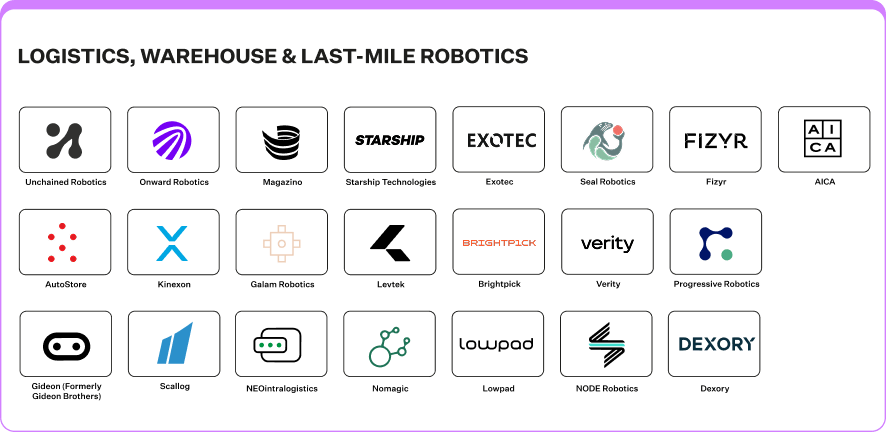 LOGISTICS, WAREHOUSE & LAST-MILE ROBOTICS

Unchained Robotics

Onward Robotics

Magazino

STARSHIP
Starship Technologies

EXOTEC
Exotec

Seal Robotics

FIZYR
Fizyr

AI
CA
AICA

AutoStore

Kinexon

Galam Robotics

Levtek

BRIGHTPICK
Brightpick

verity
Verity

Progressive Robotics

Gideon (Formerly Gideon Brothers)

Scallog

NEOintralogistics

Nomagic

lowpad
Lowpad

NODE Robotics

DEXORY
Dexory